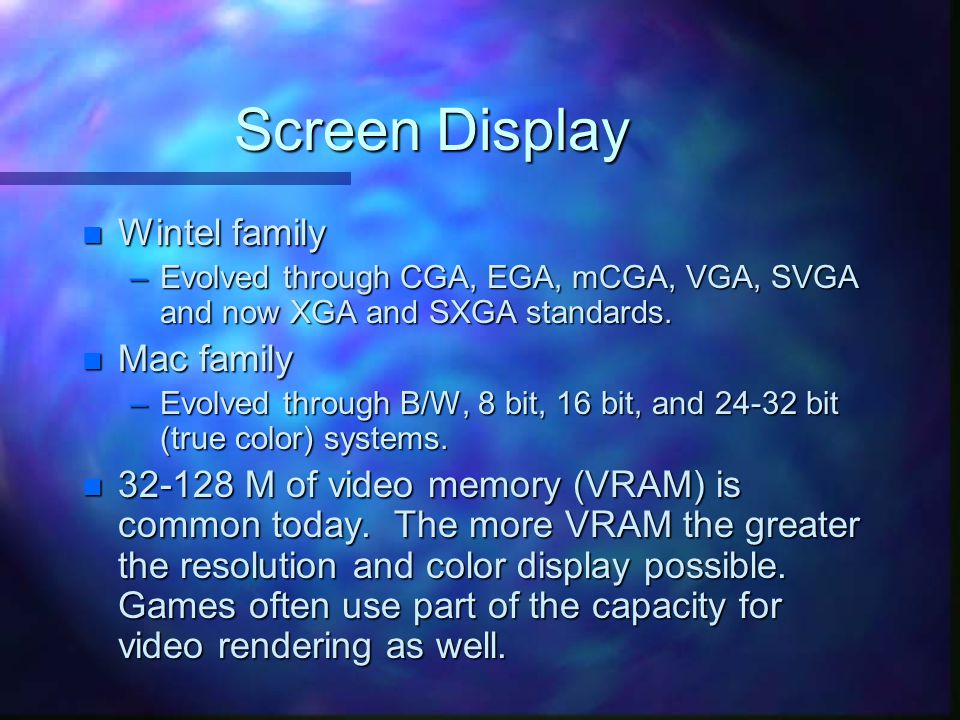 Screen Display

Wintel family
– Evolved through CGA, EGA, mCGA, VGA, SVGA and now XGA and SXGA standards.

Mac family
– Evolved through B/W, 8 bit, 16 bit, and 24-32 bit (true color) systems.

32-128 M of video memory (VRAM) is common today. The more VRAM the greater the resolution and color display possible. Games often use part of the capacity for video rendering as well.